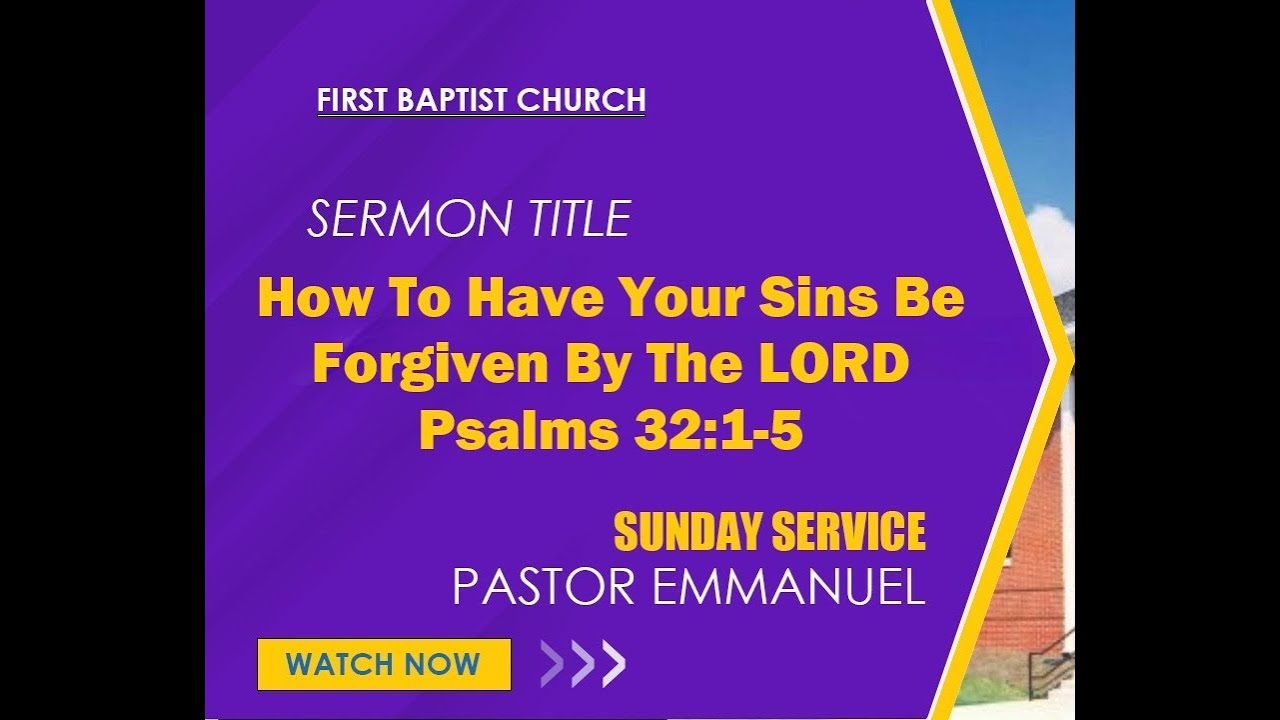 FIRST BAPTIST CHURCH

SERMON TITLE

How To Have Your Sins Be Forgiven By The LORD
Psalms 32:1-5

SUNDAY SERVICE
PASTOR EMMANUEL

WATCH NOW